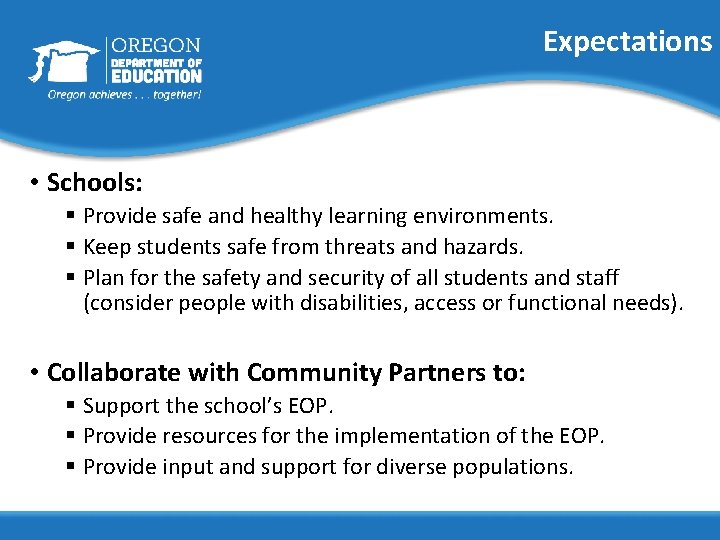 OREGON
DEPARTMENT OF
EDUCATION
Oregon achieves . . . together!

Expectations

• Schools:
▪ Provide safe and healthy learning environments.
▪ Keep students safe from threats and hazards.
▪ Plan for the safety and security of all students and staff (consider people with disabilities, access or functional needs).

• Collaborate with Community Partners to:
▪ Support the school's EOP.
▪ Provide resources for the implementation of the EOP.
▪ Provide input and support for diverse populations.